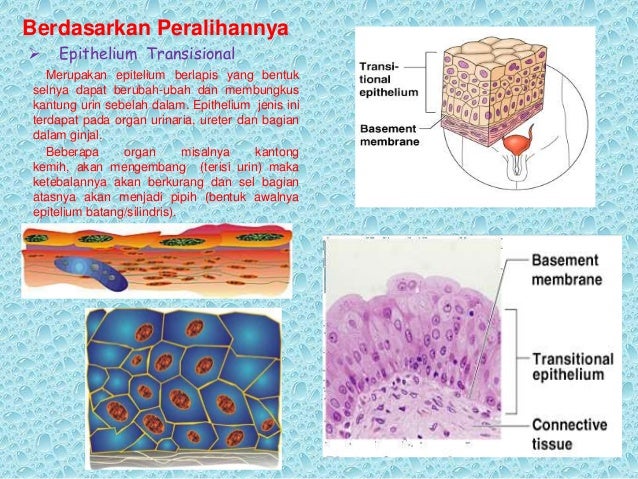 Berdasarkan Peralihannya

➢ Epithelium Transisional

Merupakan epitelium berlapis yang bentuk selnya dapat berubah-ubah dan membungkus kantung urin sebelah dalam. Epithelium jenis ini terdapat pada organ urinaria, ureter dan bagian dalam ginjal.

Beberapa organ misalnya kantong kemih, akan mengembang (terisi urin) maka ketebalannya akan berkurang dan sel bagian atasnya akan menjadi pipih (bentuk awalnya epitelium batang/silindris).

Transitional epithelium

Basement membrane

Basement membrane

Transitional epithelium

Connective tissue